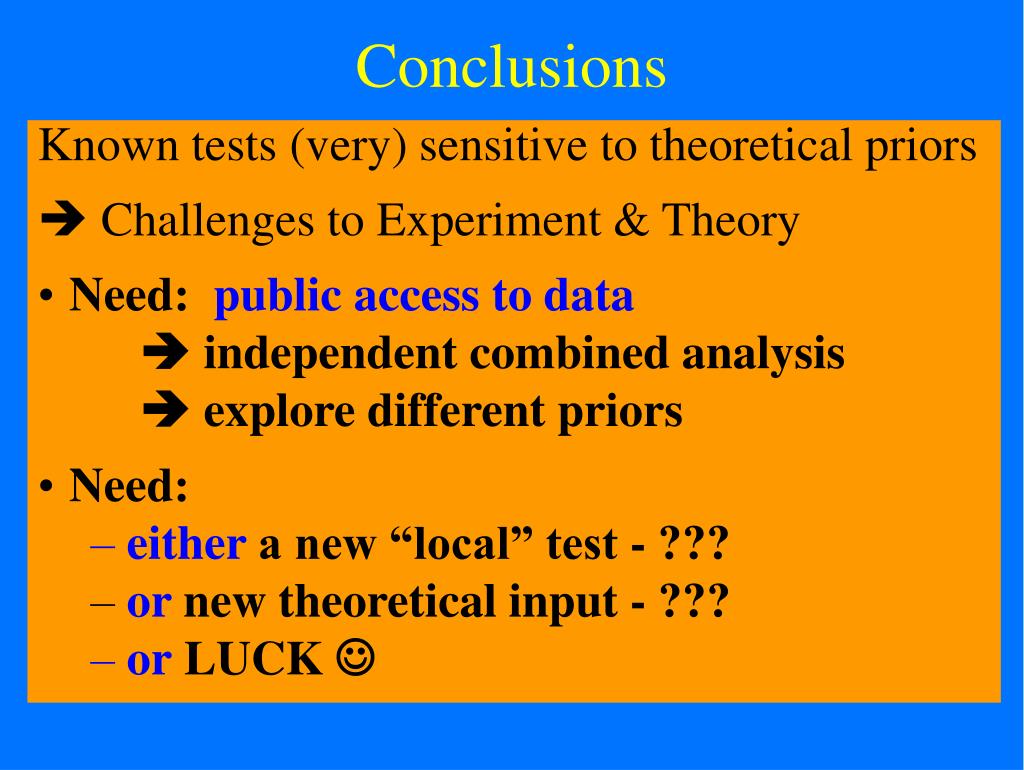 Conclusions

Known tests (very) sensitive to theoretical priors

➔ Challenges to Experiment & Theory

• Need: public access to data
➔ independent combined analysis
➔ explore different priors

• Need:
– either a new “local” test - ???
– or new theoretical input - ???
– or LUCK ☺